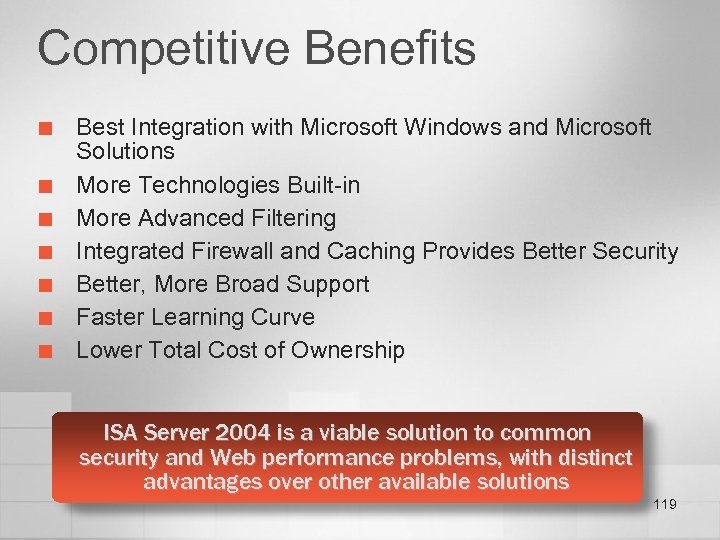 Competitive Benefits

- Best Integration with Microsoft Windows and Microsoft Solutions
- More Technologies Built-in
- More Advanced Filtering
- Integrated Firewall and Caching Provides Better Security
- Better, More Broad Support
- Faster Learning Curve
- Lower Total Cost of Ownership

ISA Server 2004 is a viable solution to common security and Web performance problems, with distinct advantages over other available solutions

119